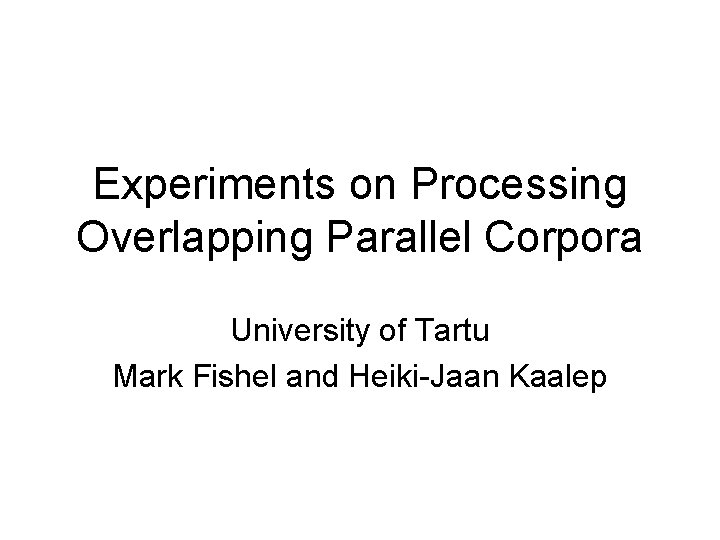 Experiments on Processing Overlapping Parallel Corpora

University of Tartu

Mark Fishel and Heiki-Jaan Kaalep